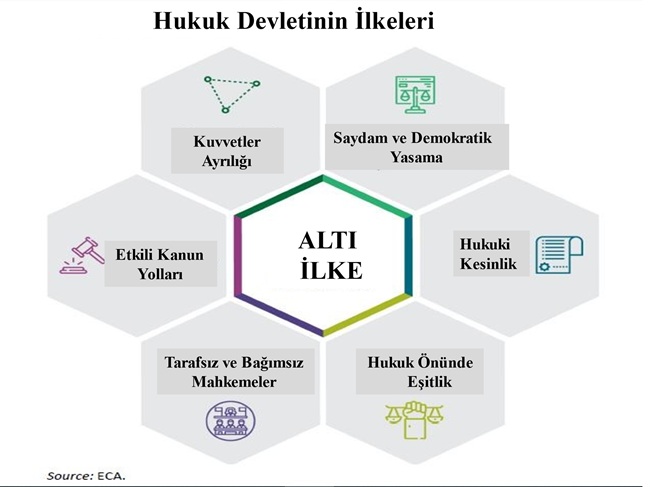 Hukuk Devletinin İlkeleri

Kuvvetler Ayrılığı

Saydam ve Demokratik Yasama

Etkili Kanun Yolları

ALTI İLKE

Hukuki Kesinlik

Tarafsız ve Bağımsız Mahkemeler

Hukuk Önünde Eşitlik

Source: ECA.